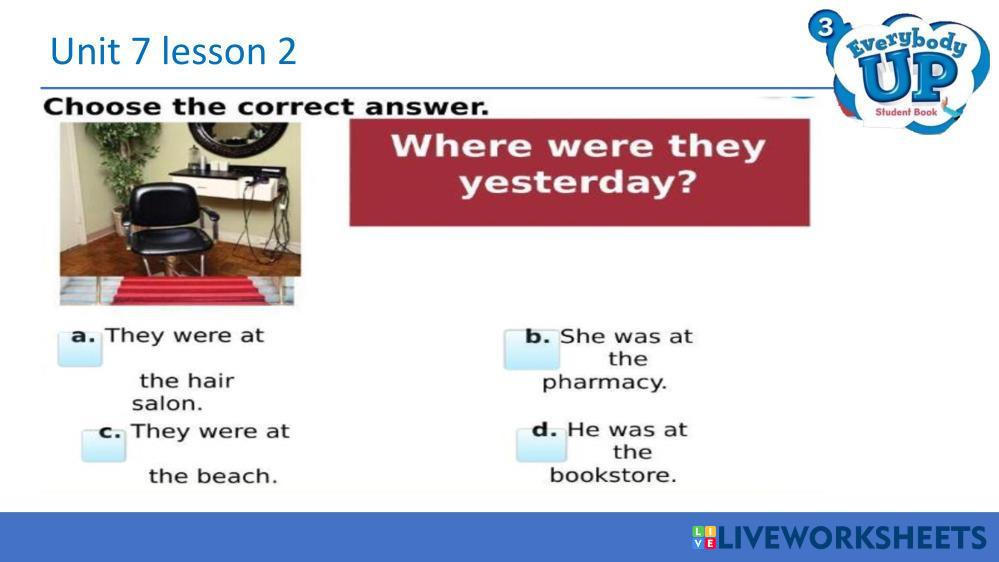 Unit 7 lesson 2

3 Everybody UP Student Book

Choose the correct answer.

Where were they yesterday?

a. They were at the hair salon.

b. She was at the pharmacy.

c. They were at the beach.

d. He was at the bookstore.

LIVEWORKSHEETS